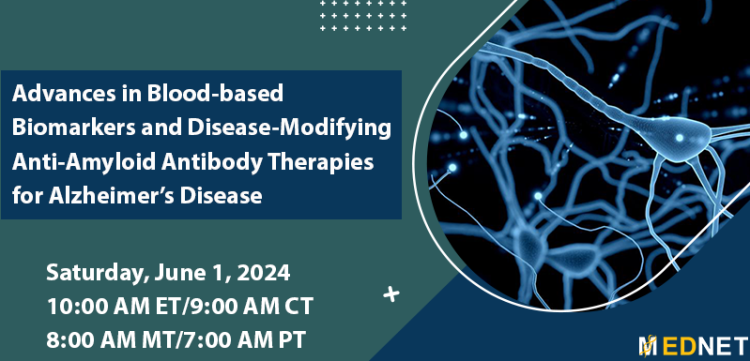 Advances in Blood-based Biomarkers and Disease-Modifying Anti-Amyloid Antibody Therapies for Alzheimer's Disease

Saturday, June 1, 2024
10:00 AM ET/9:00 AM CT
8:00 AM MT/7:00 AM PT

MEDNET